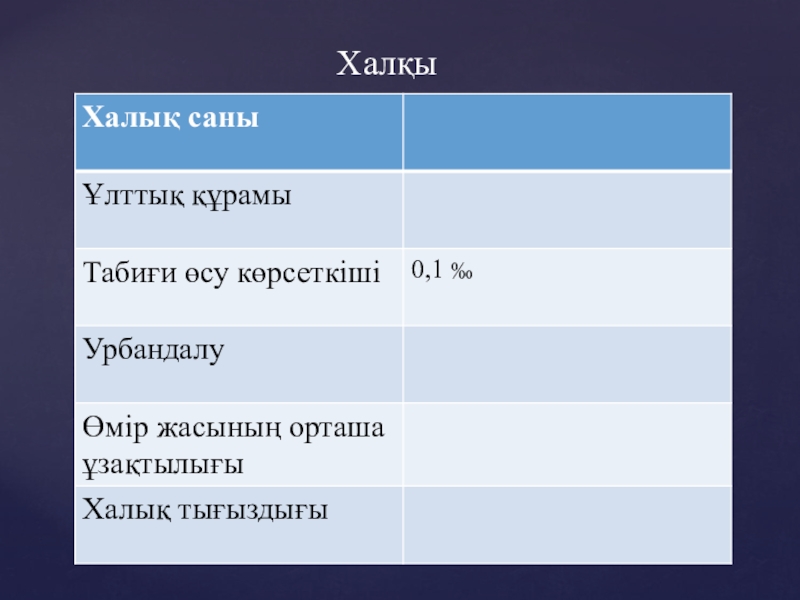 Халқы

| Халық саны | |
|---|---|
| Ұлттық құрамы | |
| Табиғи өсу көрсеткіші | 0,1 ‰ |
| Урбандалу | |
| Өмір жасының орташа ұзақтылығы | |
| Халық тығыздығы | |